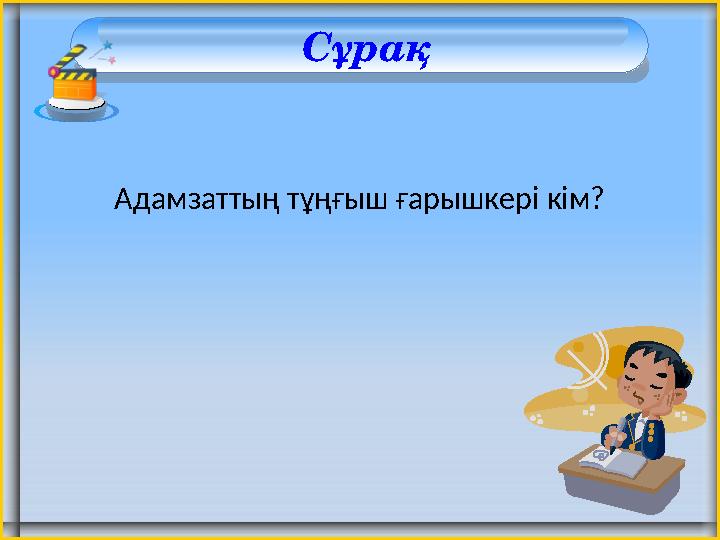 Сұрақ

Адамзаттың тұңғыш ғарышкері кім?